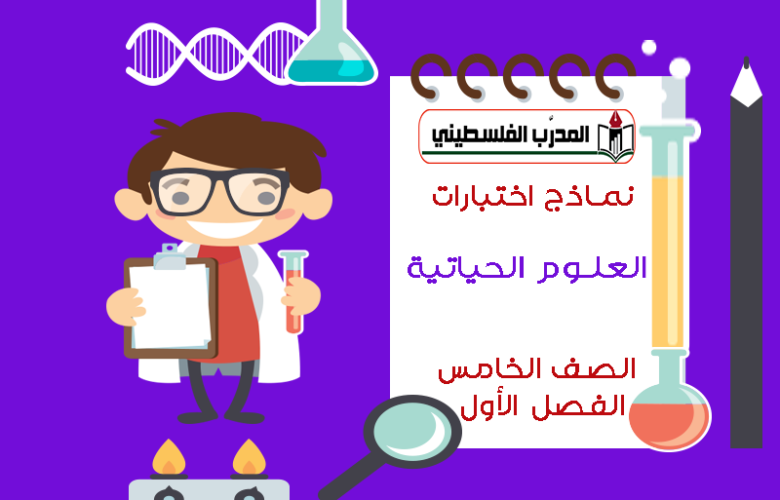 المدرّب الفلسطيني

نماذج اختبارات

العلوم الحياتية

الصف الخامس
الفصل الأول